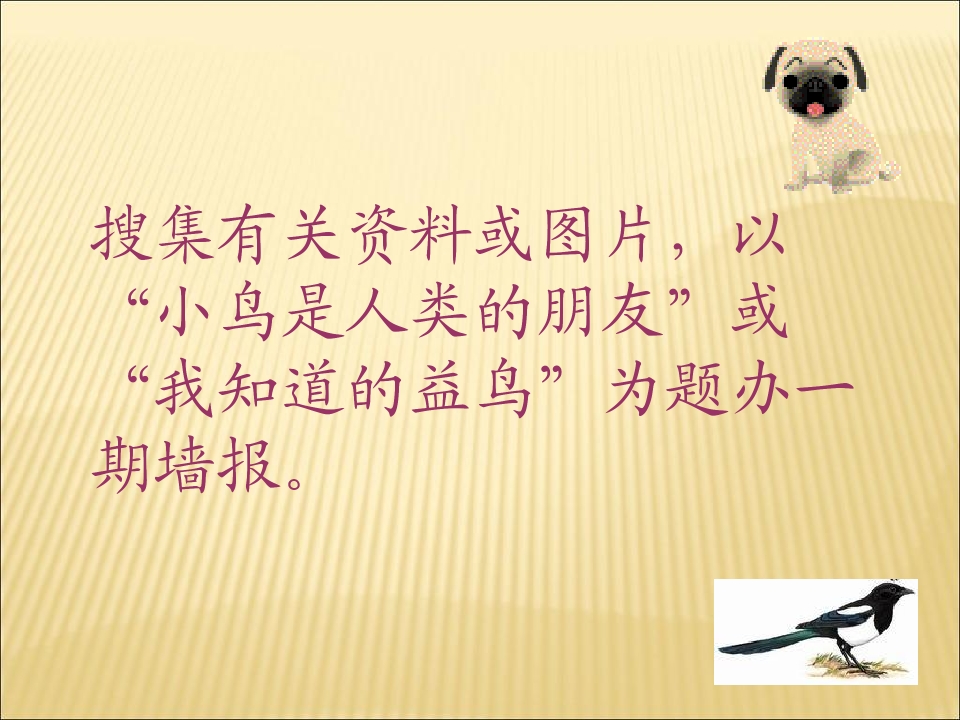 搜集有关资料或图片，以“小鸟是人类的朋友”或“我知道的益鸟”为题办一期墙报。